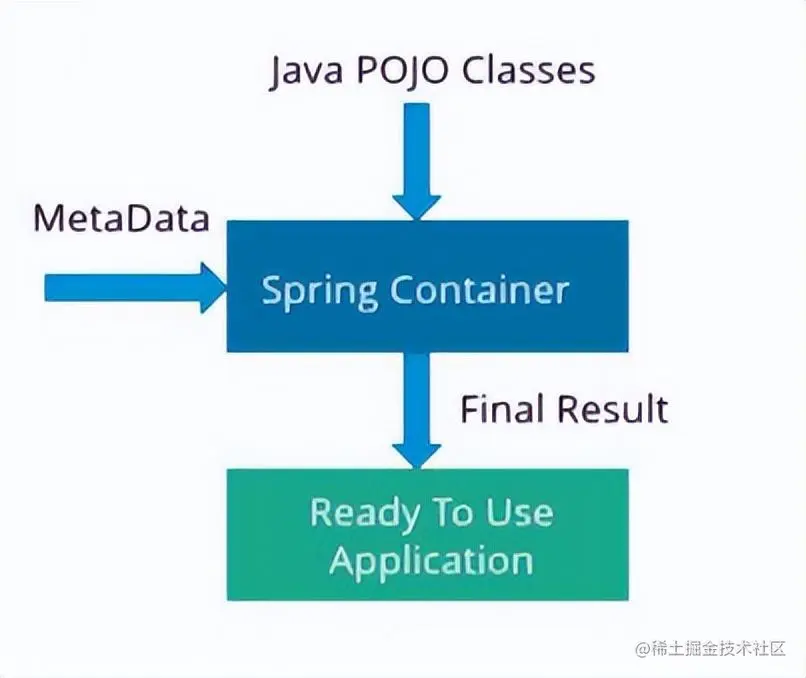 Java POJO Classes

MetaData

Spring Container

Final Result

Ready To Use Application

@稀土掘金技术社区